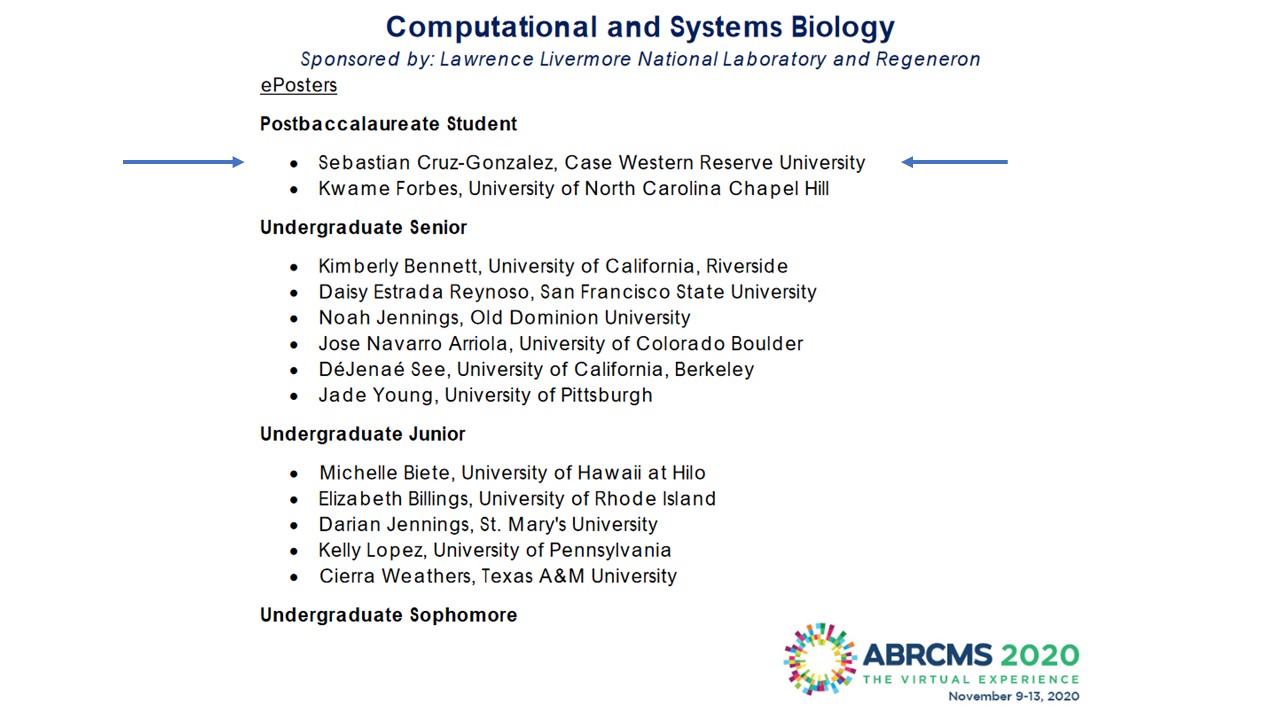 Computational and Systems Biology
Sponsored by: Lawrence Livermore National Laboratory and Regeneron
ePosters

Postbaccalaureate Student

- Sebastian Cruz-Gonzalez, Case Western Reserve University
- Kwame Forbes, University of North Carolina Chapel Hill

Undergraduate Senior

- Kimberly Bennett, University of California, Riverside
- Daisy Estrada Reynoso, San Francisco State University
- Noah Jennings, Old Dominion University
- Jose Navarro Arriola, University of Colorado Boulder
- DéJenaé See, University of California, Berkeley
- Jade Young, University of Pittsburgh

Undergraduate Junior

- Michelle Biete, University of Hawaii at Hilo
- Elizabeth Billings, University of Rhode Island
- Darian Jennings, St. Mary's University
- Kelly Lopez, University of Pennsylvania
- Cierra Weathers, Texas A&M University

Undergraduate Sophomore

ABRCMS 2020
THE VIRTUAL EXPERIENCE
November 9-13, 2020